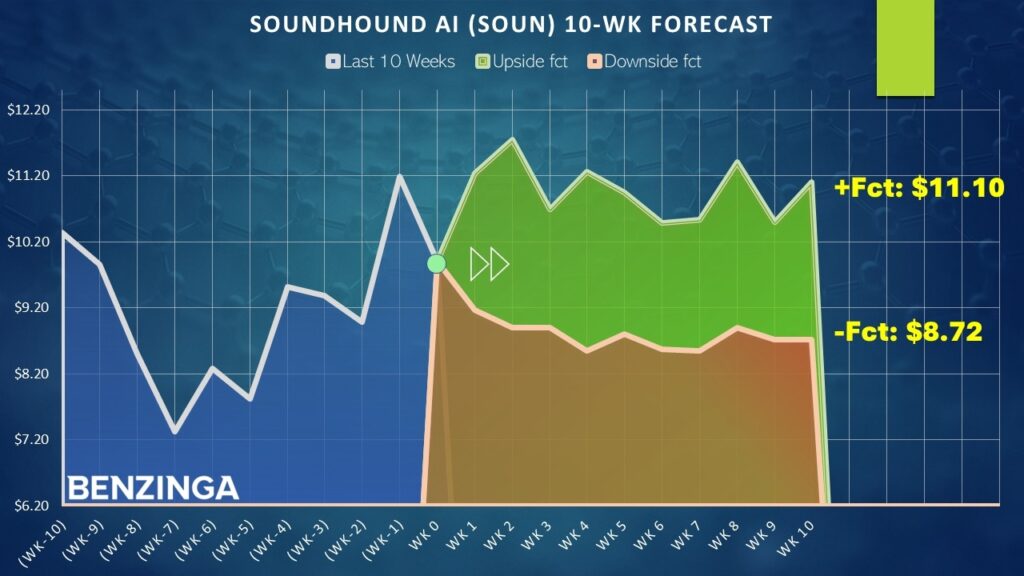 SOUNDHOUND AI (SOUN) 10-WK FORECAST

Last 10 Weeks Upside fct Downside fct

$12.20
$11.20
$10.20
$9.20
$8.20
$7.20
$6.20

+Fct: $11.10

-Fct: $8.72

BENZINGA

(WK-10) (WK-9) (WK-8) (WK-7) (WK-6) (WK-5) (WK-4) (WK-3) (WK-2) (WK-1) WK 0 WK 1 WK 2 WK 3 WK 4 WK 5 WK 6 WK 7 WK 8 WK 9 WK 10